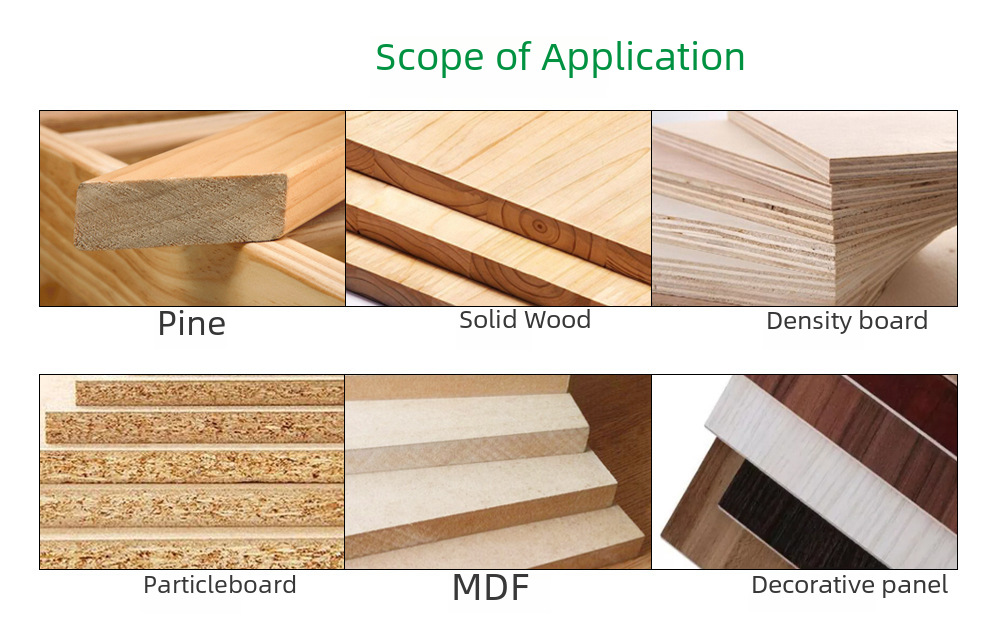 Scope of Application

Pine

Solid Wood

Density board

Particleboard

MDF

Decorative panel